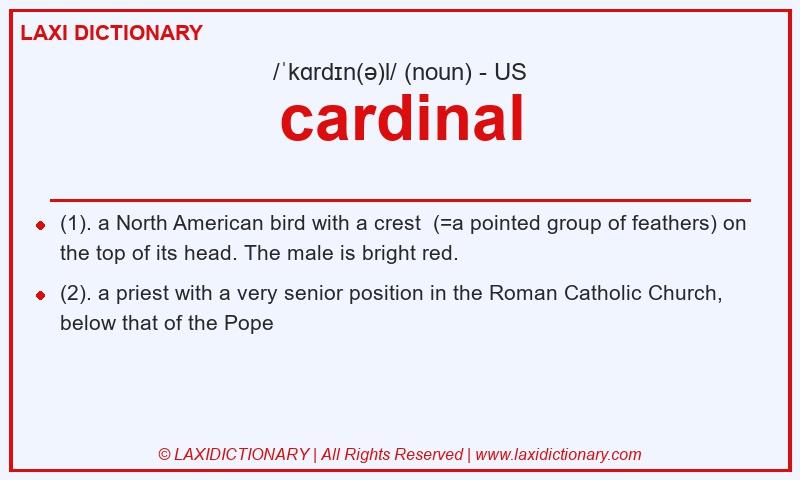 LAXI DICTIONARY

/ˈkɑrdɪn(ə)l/ (noun) - US

cardinal

- (1). a North American bird with a crest (=a pointed group of feathers) on the top of its head. The male is bright red.
- (2). a priest with a very senior position in the Roman Catholic Church, below that of the Pope

© LAXIDICTIONARY | All Rights Reserved | www.laxidictionary.com